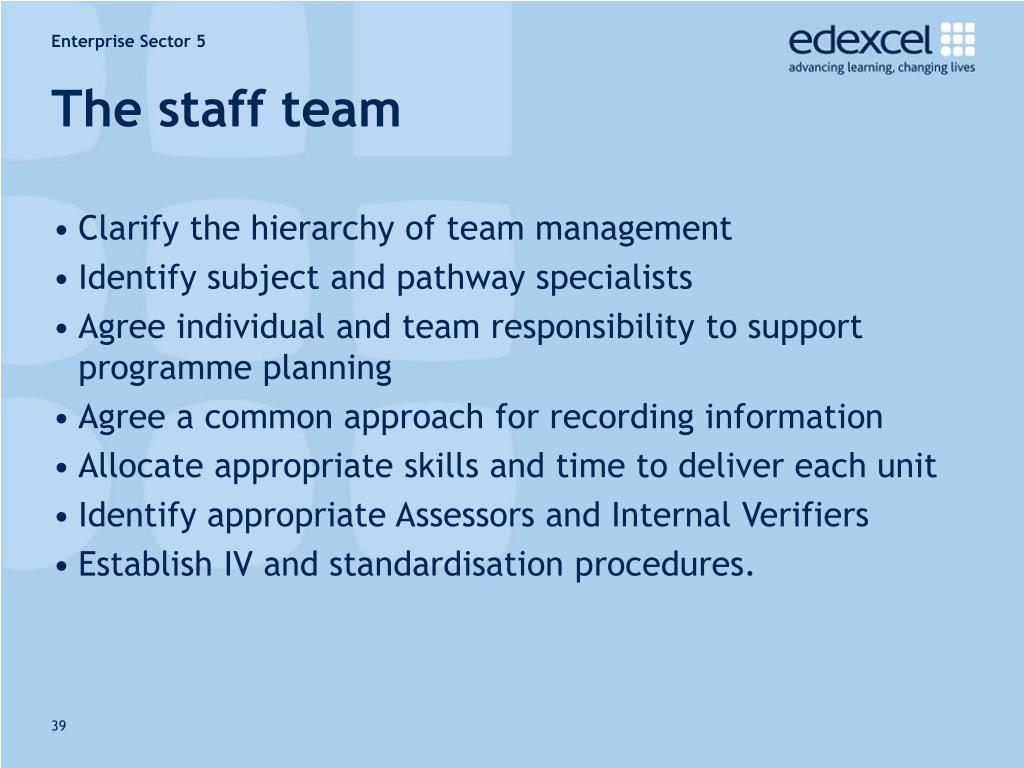 Enterprise Sector 5

edexcel
advancing learning, changing lives

The staff team

• Clarify the hierarchy of team management
• Identify subject and pathway specialists
• Agree individual and team responsibility to support programme planning
• Agree a common approach for recording information
• Allocate appropriate skills and time to deliver each unit
• Identify appropriate Assessors and Internal Verifiers
• Establish IV and standardisation procedures.

39